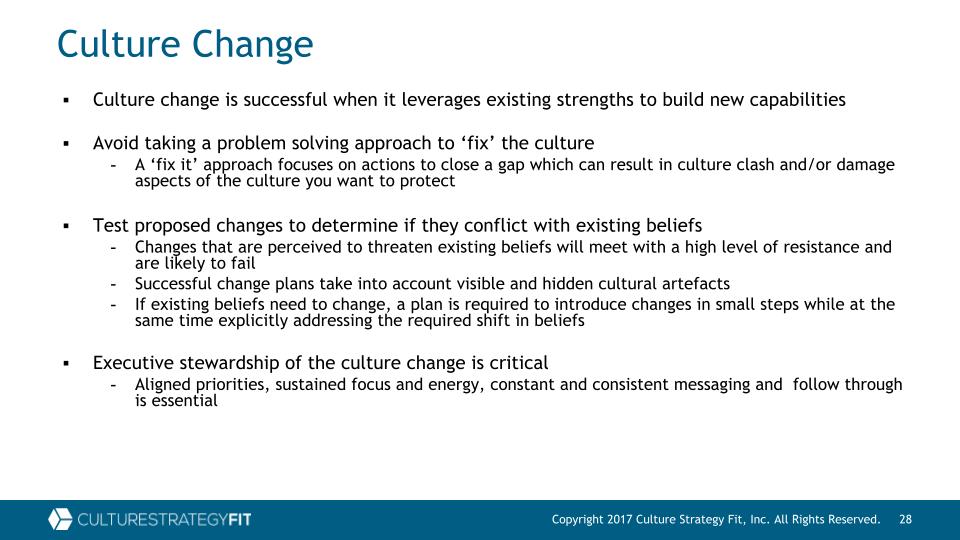 Culture Change

▪ Culture change is successful when it leverages existing strengths to build new capabilities

▪ Avoid taking a problem solving approach to ‘fix’ the culture
- A ‘fix it’ approach focuses on actions to close a gap which can result in culture clash and/or damage aspects of the culture you want to protect

▪ Test proposed changes to determine if they conflict with existing beliefs
- Changes that are perceived to threaten existing beliefs will meet with a high level of resistance and are likely to fail
- Successful change plans take into account visible and hidden cultural artefacts
- If existing beliefs need to change, a plan is required to introduce changes in small steps while at the same time explicitly addressing the required shift in beliefs

▪ Executive stewardship of the culture change is critical
- Aligned priorities, sustained focus and energy, constant and consistent messaging and follow through is essential

CULTURESTRATEGYFIT

Copyright 2017 Culture Strategy Fit, Inc. All Rights Reserved. 28